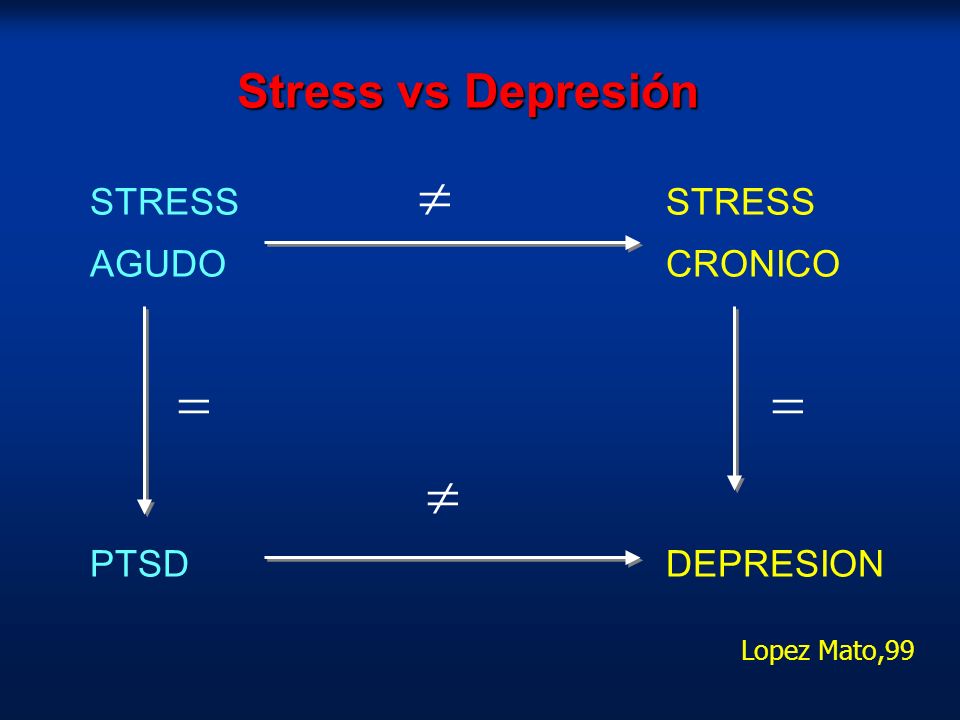 Stress vs Depresión

STRESS AGUDO $\neq$ STRESS CRONICO

$=$

$=$

$\neq$

PTSD

DEPRESION

Lopez Mato,99